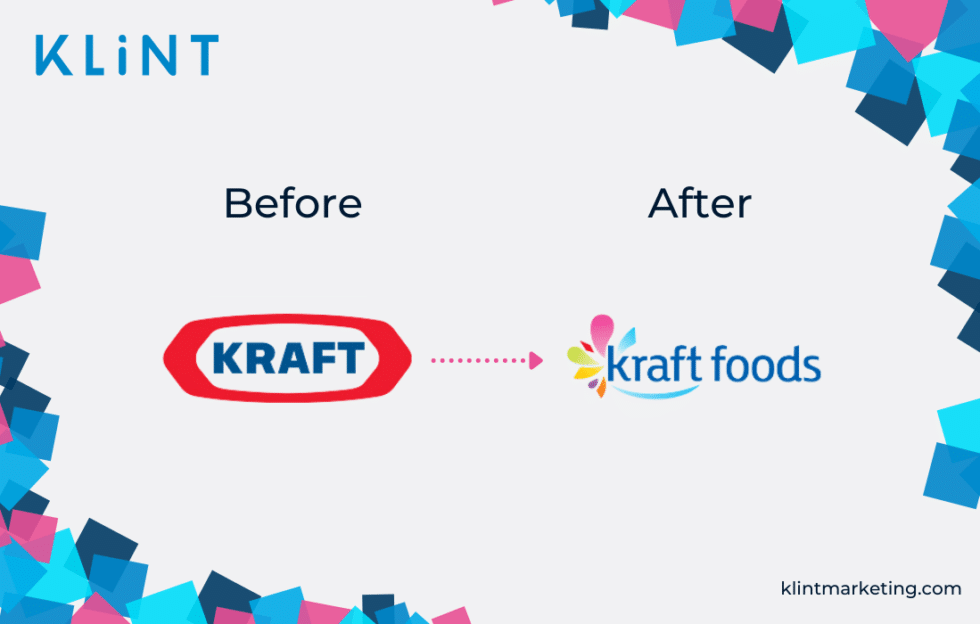 KLiNT

Before

After

KRAFT

kraft foods

klintmarketing.com